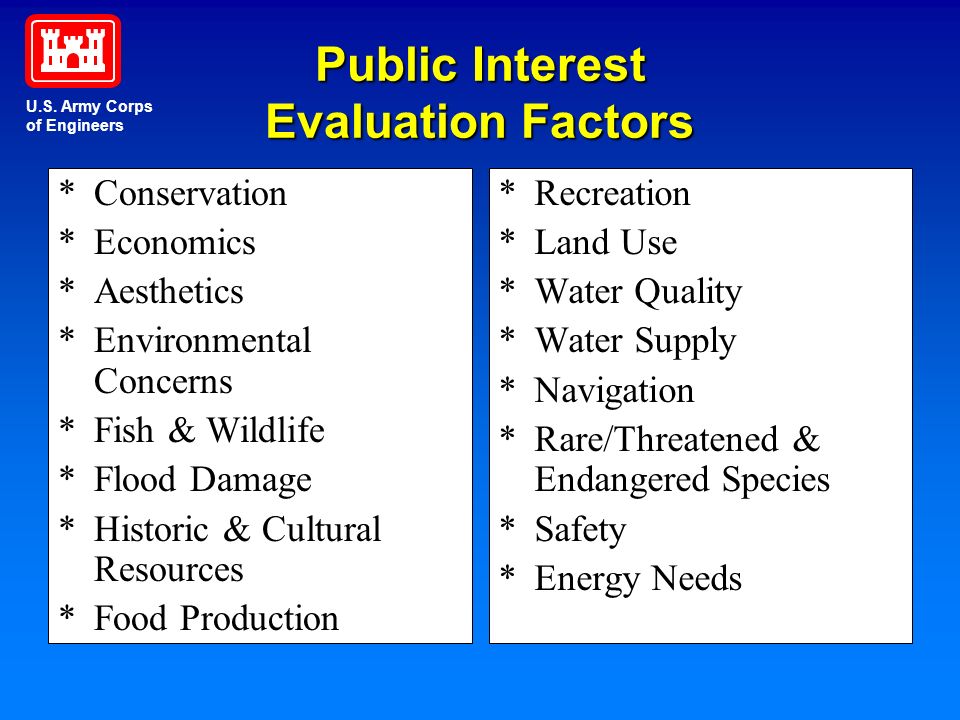 U.S. Army Corps of Engineers

Public Interest Evaluation Factors

* Conservation
* Economics
* Aesthetics
* Environmental Concerns
* Fish & Wildlife
* Flood Damage
* Historic & Cultural Resources
* Food Production

* Recreation
* Land Use
* Water Quality
* Water Supply
* Navigation
* Rare/Threatened & Endangered Species
* Safety
* Energy Needs